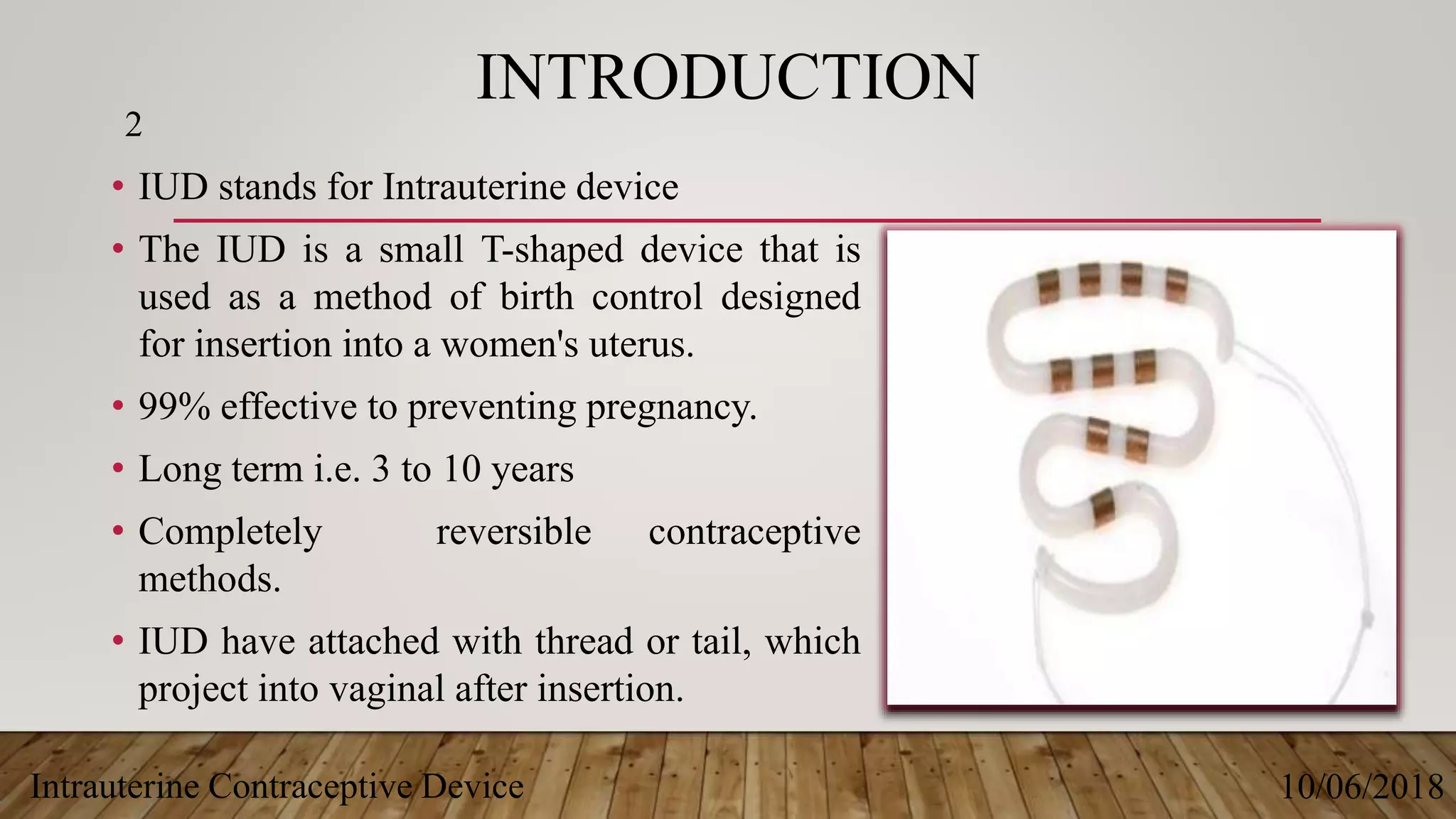 INTRODUCTION

2

• IUD stands for Intrauterine device

• The IUD is a small T-shaped device that is used as a method of birth control designed for insertion into a women's uterus.

• 99% effective to preventing pregnancy.

• Long term i.e. 3 to 10 years

• Completely reversible contraceptive methods.

• IUD have attached with thread or tail, which project into vaginal after insertion.

Intrauterine Contraceptive Device

10/06/2018